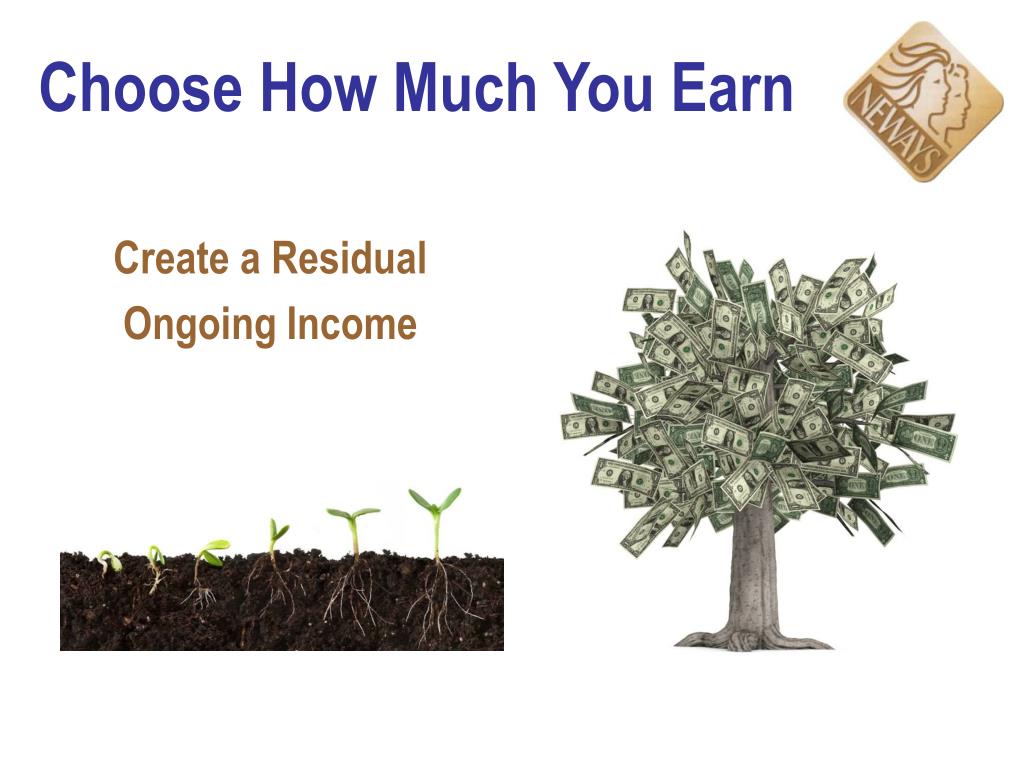 Choose How Much You Earn

NEWAYS

Create a Residual
Ongoing Income